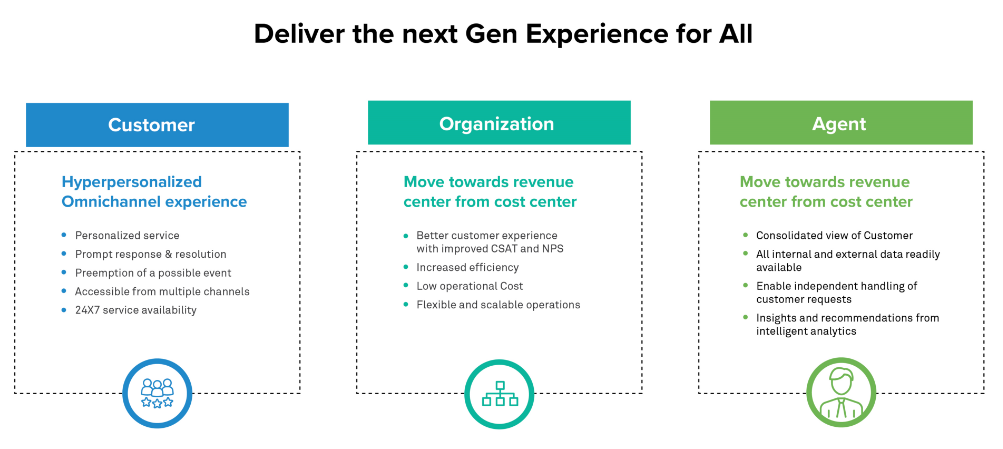 Deliver the next Gen Experience for All

Customer

Hyperpersonalized Omnichannel experience

- Personalized service
- Prompt response & resolution
- Preemption of a possible event
- Accessible from multiple channels
- 24X7 service availability

Organization

Move towards revenue center from cost center

- Better customer experience with improved CSAT and NPS
- Increased efficiency
- Low operational Cost
- Flexible and scalable operations

Agent

Move towards revenue center from cost center

- Consolidated view of Customer
- All internal and external data readily available
- Enable independent handling of customer requests
- Insights and recommendations from intelligent analytics